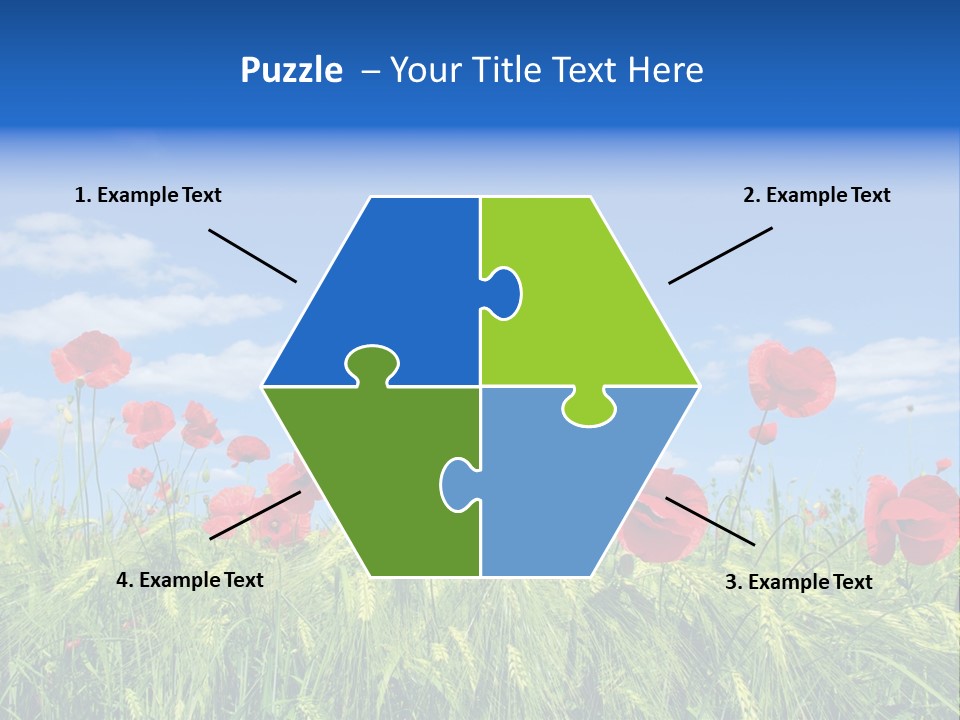 Puzzle – Your Title Text Here

1. Example Text

2. Example Text

4. Example Text

3. Example Text